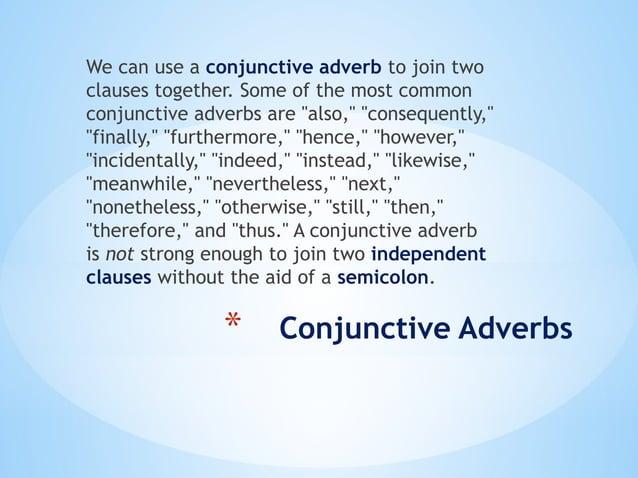 We can use a conjunctive adverb to join two clauses together. Some of the most common conjunctive adverbs are "also," "consequently," "finally," "furthermore," "hence," "however," "incidentally," "indeed," "instead," "likewise," "meanwhile," "nevertheless," "next," "nonetheless," "otherwise," "still," "then," "therefore," and "thus." A conjunctive adverb is not strong enough to join two independent clauses without the aid of a semicolon.

* Conjunctive Adverbs